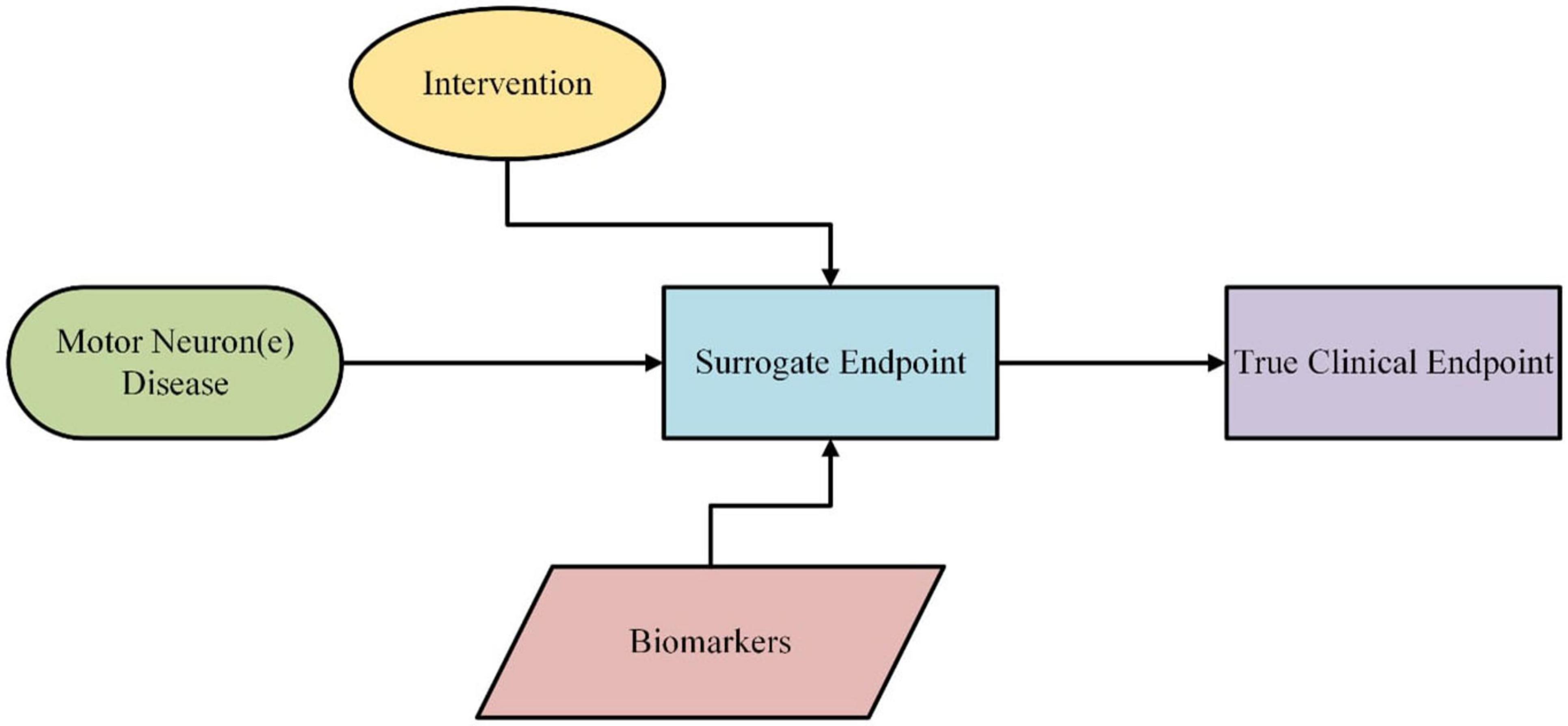 Intervention

Motor Neuron(e) Disease

Surrogate Endpoint

True Clinical Endpoint

Biomarkers